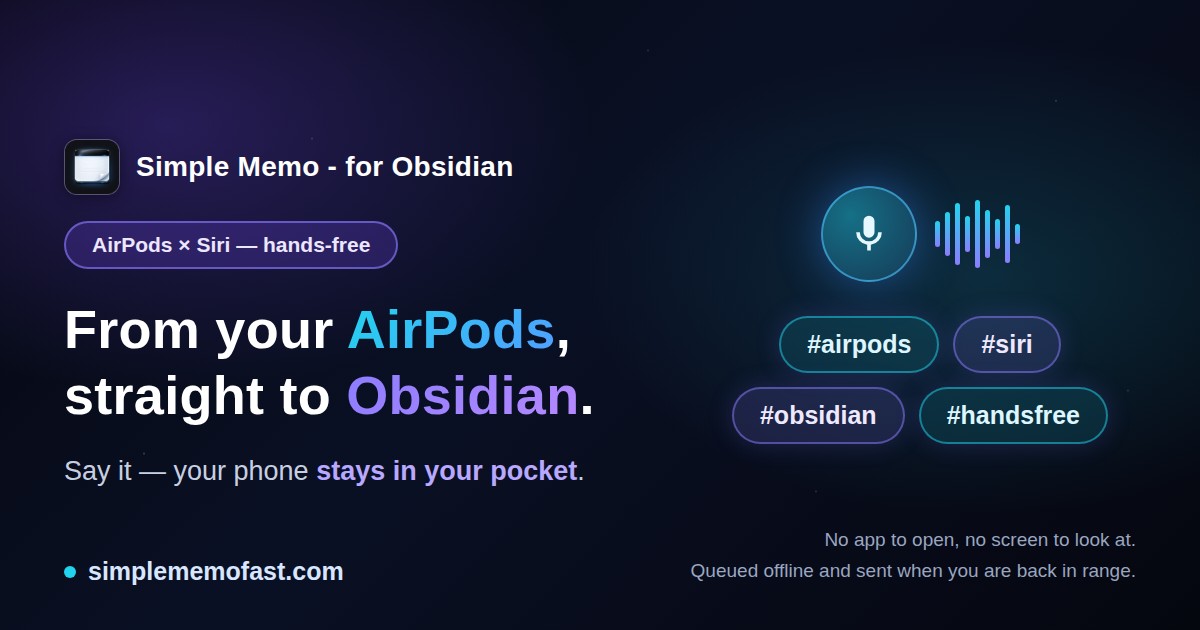 Simple Memo - for Obsidian

AirPods × Siri — hands-free

From your AirPods, straight to Obsidian.

Say it — your phone stays in your pocket.

simplememofast.com

#airpods #siri
#obsidian #handsfree

No app to open, no screen to look at.
Queued offline and sent when you are back in range.